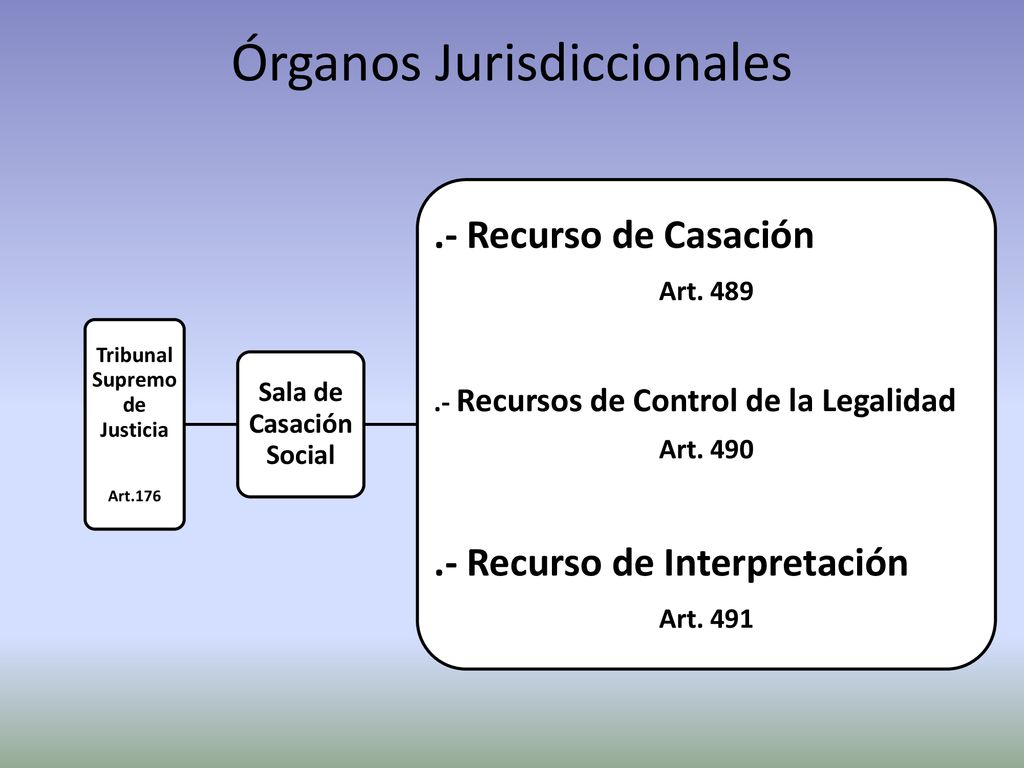 Órganos Jurisdiccionales

Tribunal Supremo de Justicia

Art.176

Sala de Casación Social

.- Recurso de Casación

Art. 489

.- Recursos de Control de la Legalidad

Art. 490

.- Recurso de Interpretación

Art. 491